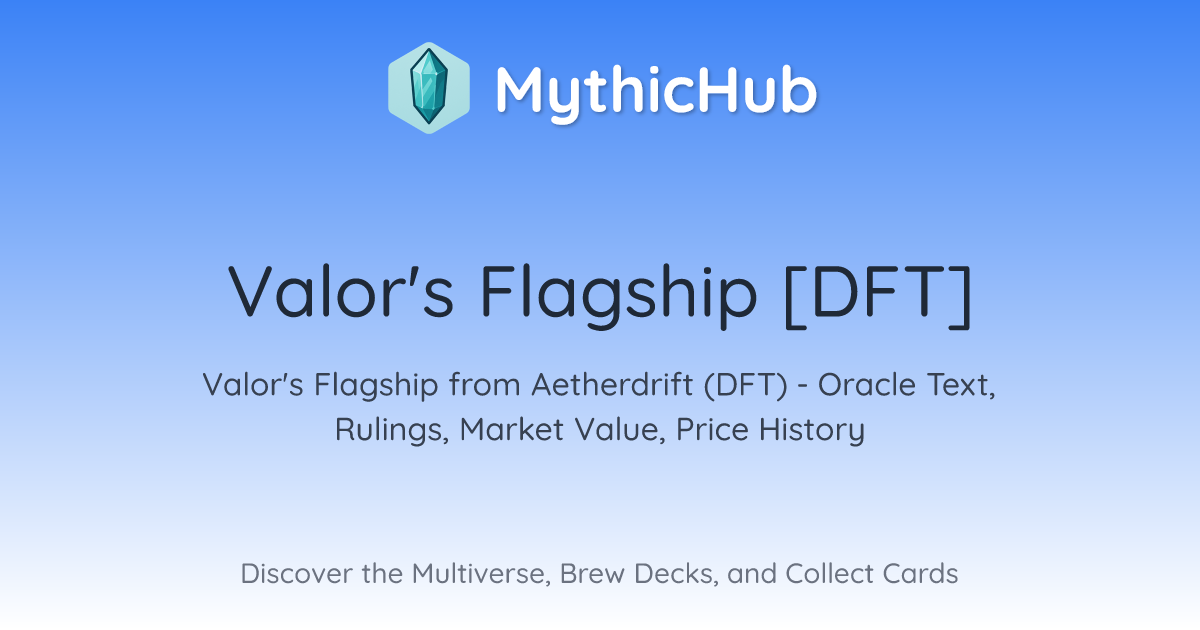 MythicHub

Valor's Flagship [DFT]

Valor's Flagship from Aetherdrift (DFT) - Oracle Text, Rulings, Market Value, Price History

Discover the Multiverse, Brew Decks, and Collect Cards